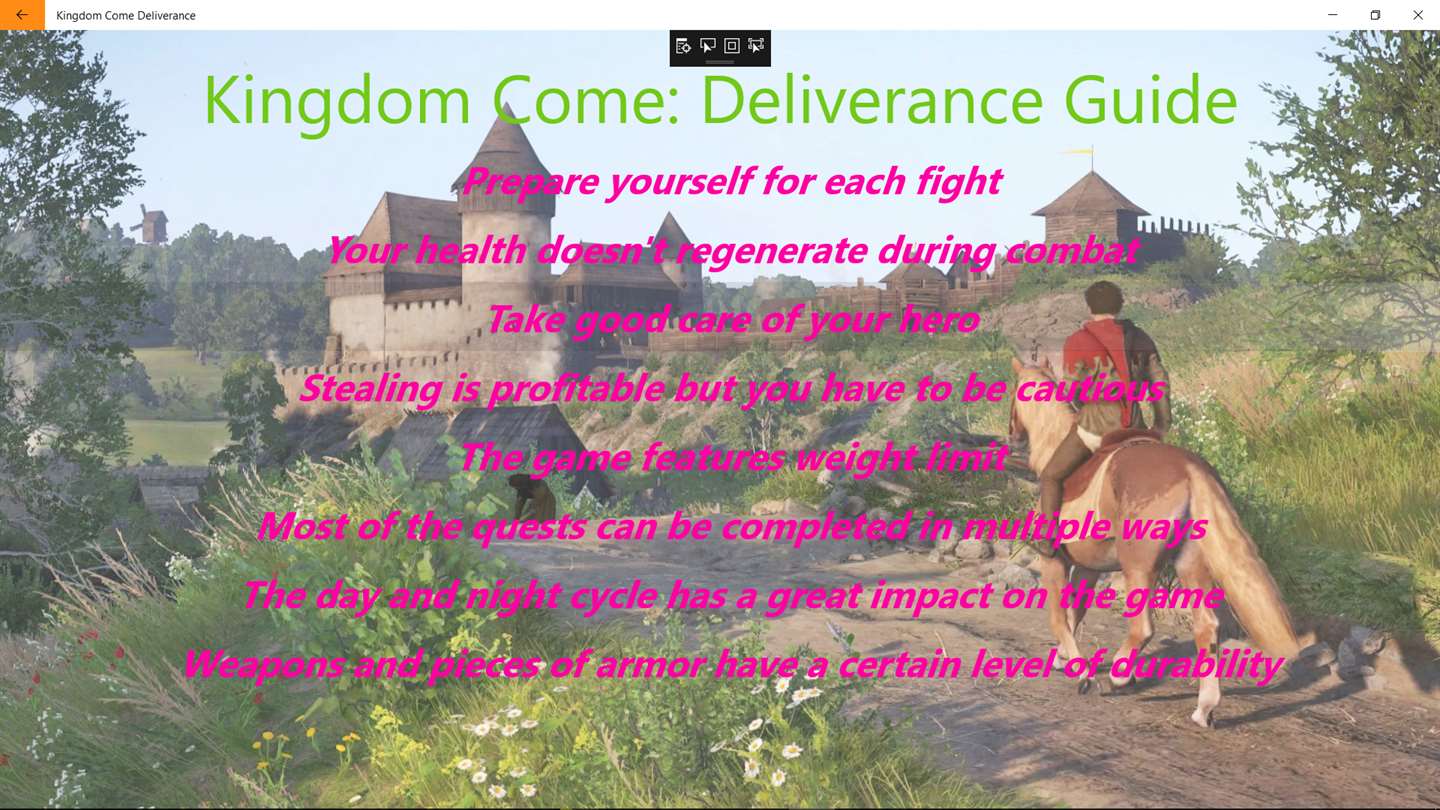 Kingdom Come Deliverance

Kingdom Come: Deliverance Guide

Prepare yourself for each fight

Your health doesn't regenerate during combat

Take good care of your hero

Stealing is profitable but you have to be cautious

The game features weight limit

Most of the quests can be completed in multiple ways

The day and night cycle has a great impact on the game

Weapons and pieces of armor have a certain level of durability